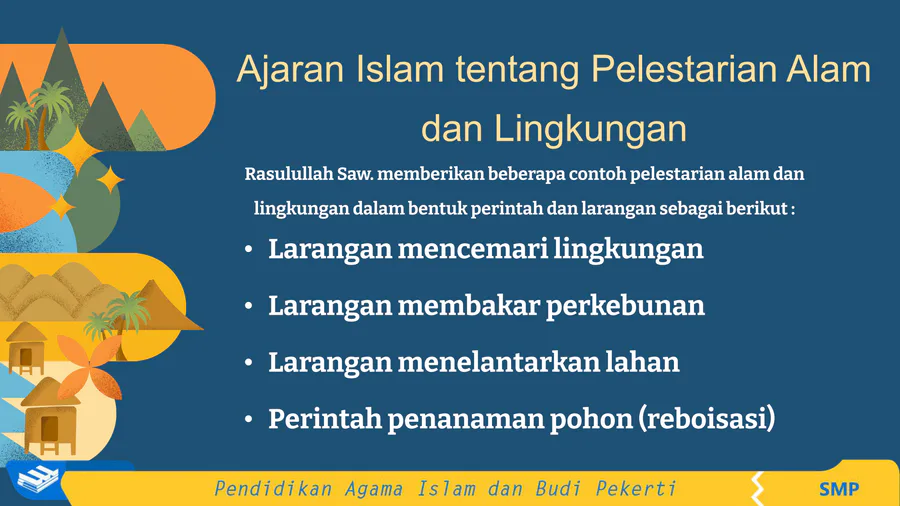 Ajaran Islam tentang Pelestarian Alam dan Lingkungan

Rasulullah Saw. memberikan beberapa contoh pelestarian alam dan lingkungan dalam bentuk perintah dan larangan sebagai berikut :

• Larangan mencemari lingkungan
• Larangan membakar perkebunan
• Larangan menelantarkan lahan
• Perintah penanaman pohon (reboisasi)

Pendidikan Agama Islam dan Budi Pekerti

SMP